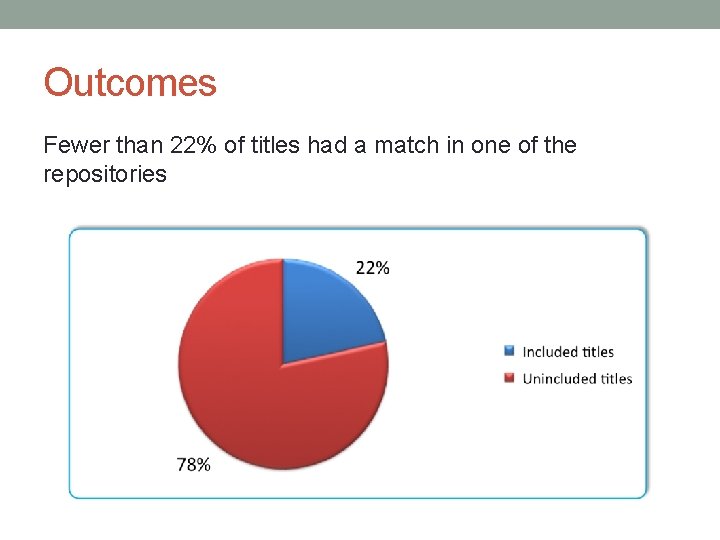 Outcomes

Fewer than 22% of titles had a match in one of the repositories

22%

78%

Included titles

Unincluded titles